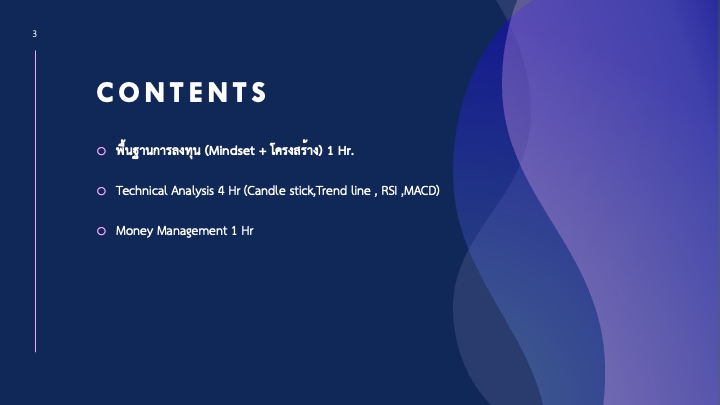 3

CONTENTS

พื้นฐานการลงทุน (Mindset + โครงสร้าง) 1 Hr.

Technical Analysis 4 Hr (Candle stick,Trend line , RSI ,MACD)

Money Management 1 Hr